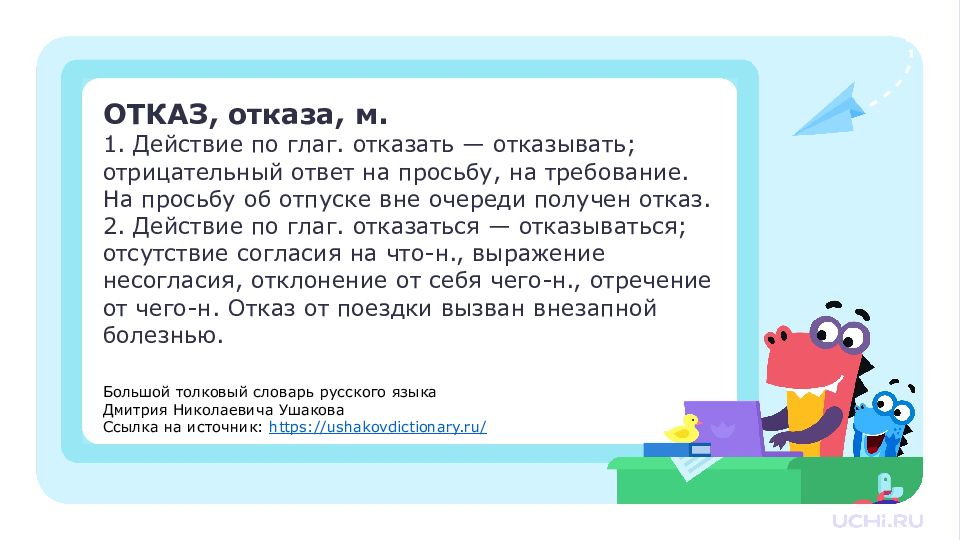 ОТКАЗ, отказа, м.
1. Действие по глаг. отказать — отказывать; отрицательный ответ на просьбу, на требование. На просьбу об отпуске вне очереди получен отказ.
2. Действие по глаг. отказаться — отказываться; отсутствие согласия на что-н., выражение несогласия, отклонение от себя чего-н., отречение от чего-н. Отказ от поездки вызван внезапной болезнью.

Большой толковый словарь русского языка
Дмитрия Николаевича Ушакова
Ссылка на источник: https://ushakovdictionary.ru/

UCHi.RU